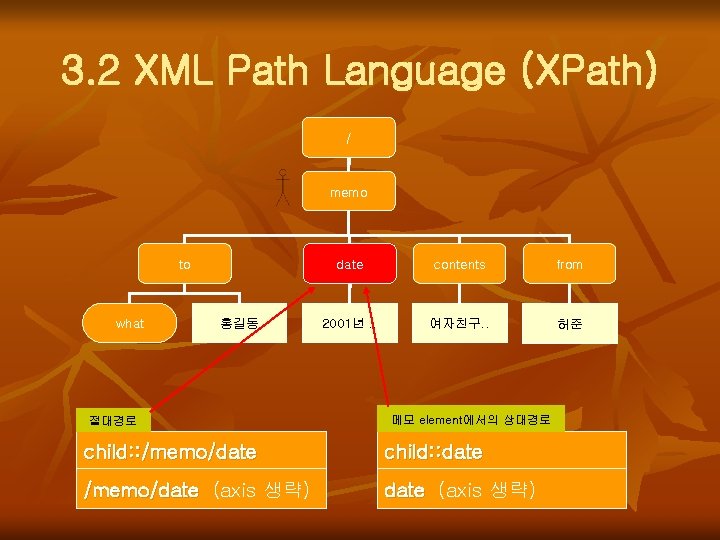 3.2 XML Path Language (XPath)

/

memo

to

date

contents

from

what

홍길동

2001년 ..

여자친구..

허준

절대경로

child::/memo/date

/memo/date (axis 생략)

메모 element에서의 상대경로

child::date

date (axis 생략)